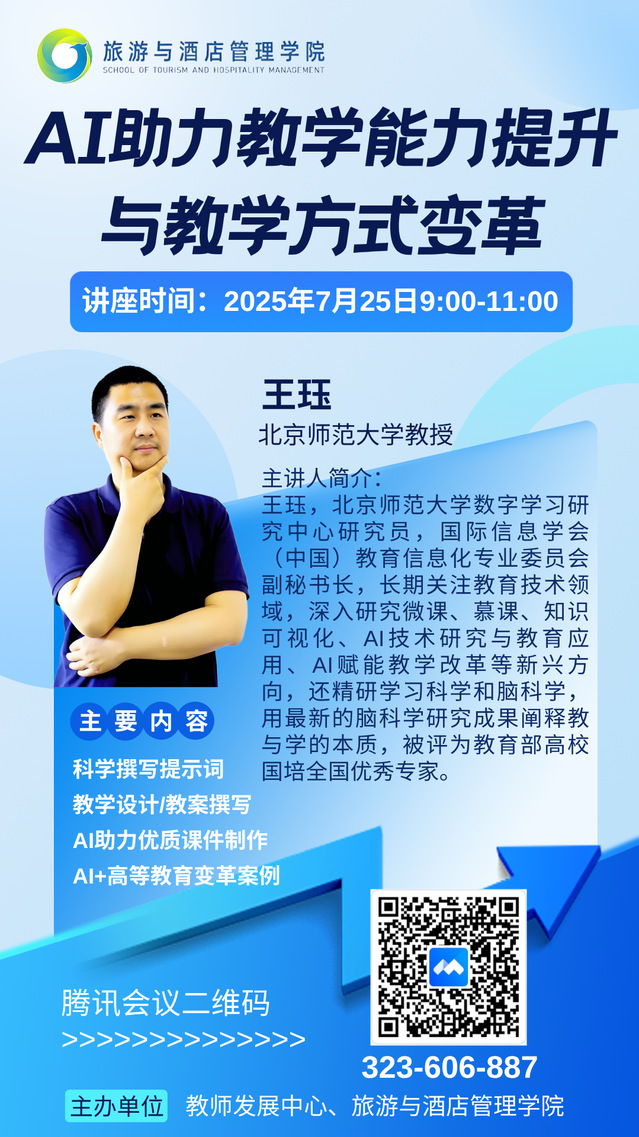 旅游与酒店管理学院
SCHOOL OF TOURISM AND HOSPITALITY MANAGEMENT

AI助力教学能力提升与教学方式变革

讲座时间：2025年7月25日9:00-11:00

王珏
北京师范大学教授

主讲人简介：
王珏，北京师范大学数字学习研究中心研究员，国际信息学会（中国）教育信息化专业委员会副秘书长，长期关注教育技术领域，深入研究微课、慕课、知识可视化、AI技术研究与教育应用、AI赋能教学改革等新兴方向，还精研学习科学和脑科学，用最新的脑科学研究成果阐释教与学的本质，被评为教育部高校国培全国优秀专家。

主要内容
科学撰写提示词
教学设计/教案撰写
AI助力优质课件制作
AI+高等教育变革案例

腾讯会议二维码
>>>>>>>>>>>>>>>

323-606-887

主办单位 教师发展中心、旅游与酒店管理学院